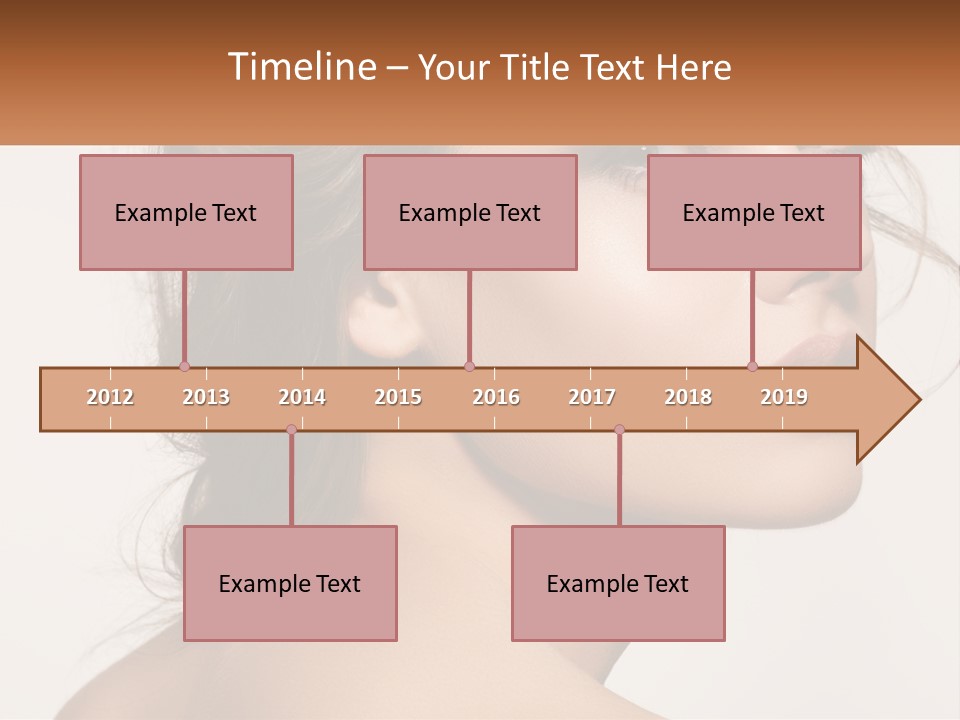 Timeline – Your Title Text Here

Example Text

Example Text

Example Text

2012
2013
2014
2015
2016
2017
2018
2019

Example Text

Example Text